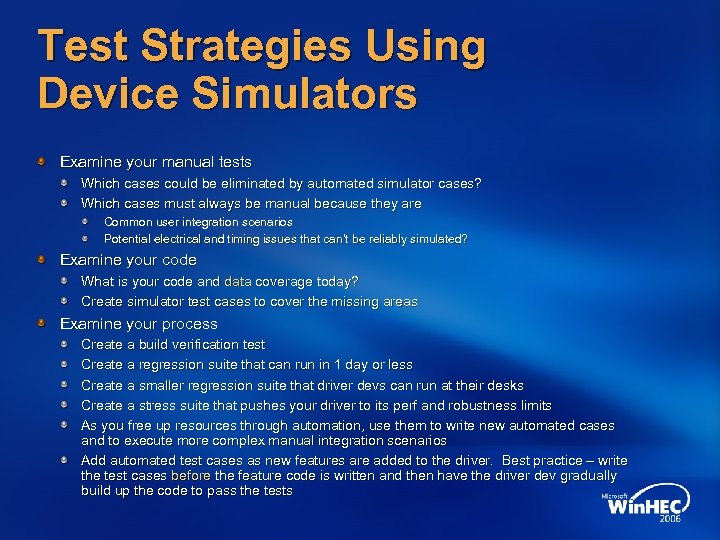 Test Strategies Using Device Simulators

Examine your manual tests

Which cases could be eliminated by automated simulator cases?

Which cases must always be manual because they are

Common user integration scenarios

Potential electrical and timing issues that can't be reliably simulated?

Examine your code

What is your code and data coverage today?

Create simulator test cases to cover the missing areas

Examine your process

Create a build verification test

Create a regression suite that can run in 1 day or less

Create a smaller regression suite that driver devs can run at their desks

Create a stress suite that pushes your driver to its perf and robustness limits

As you free up resources through automation, use them to write new automated cases and to execute more complex manual integration scenarios

Add automated test cases as new features are added to the driver. Best practice – write the test cases before the feature code is written and then have the driver dev gradually build up the code to pass the tests

Microsoft WinHEC 2006